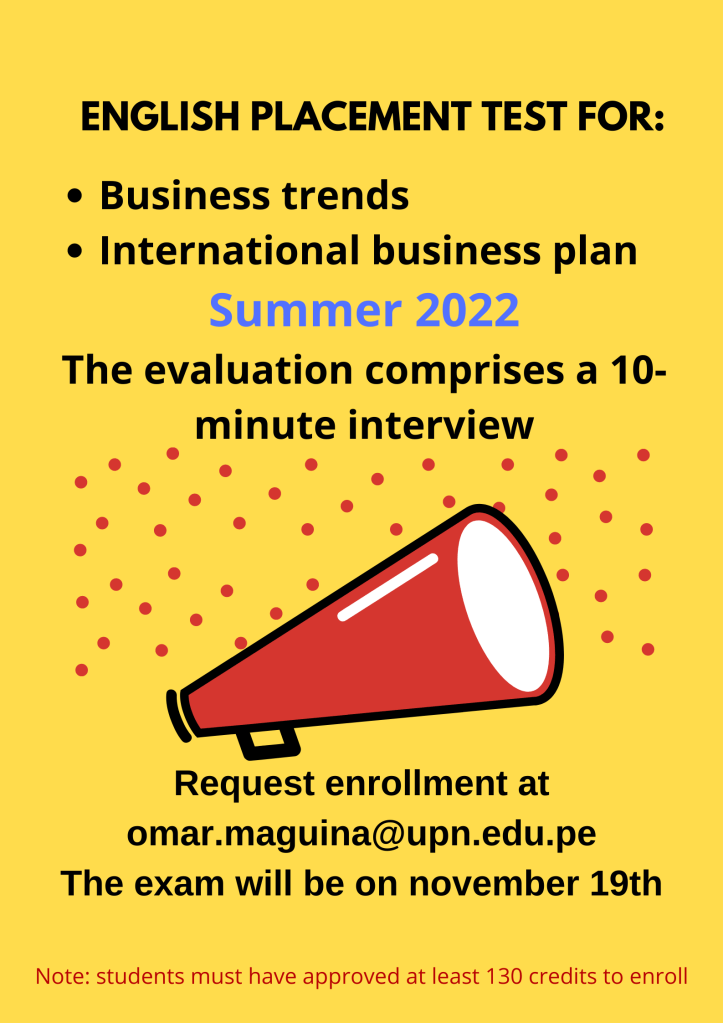 ENGLISH PLACEMENT TEST FOR:

• Business trends
• International business plan

Summer 2022

The evaluation comprises a 10-minute interview

Request enrollment at omar.maguina@upn.edu.pe
The exam will be on november 19th

Note: students must have approved at least 130 credits to enroll